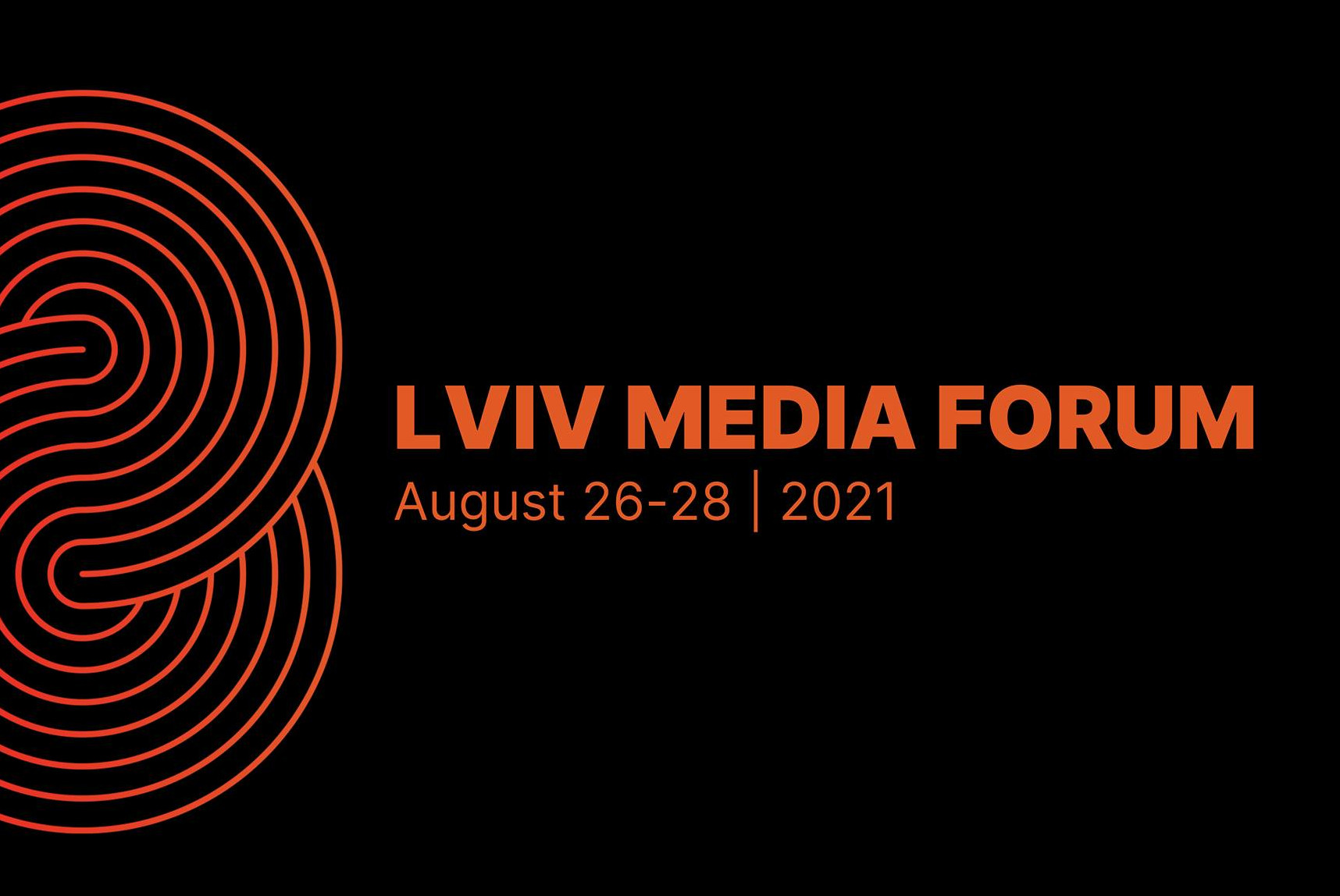 LVIV MEDIA FORUM
August 26-28 | 2021